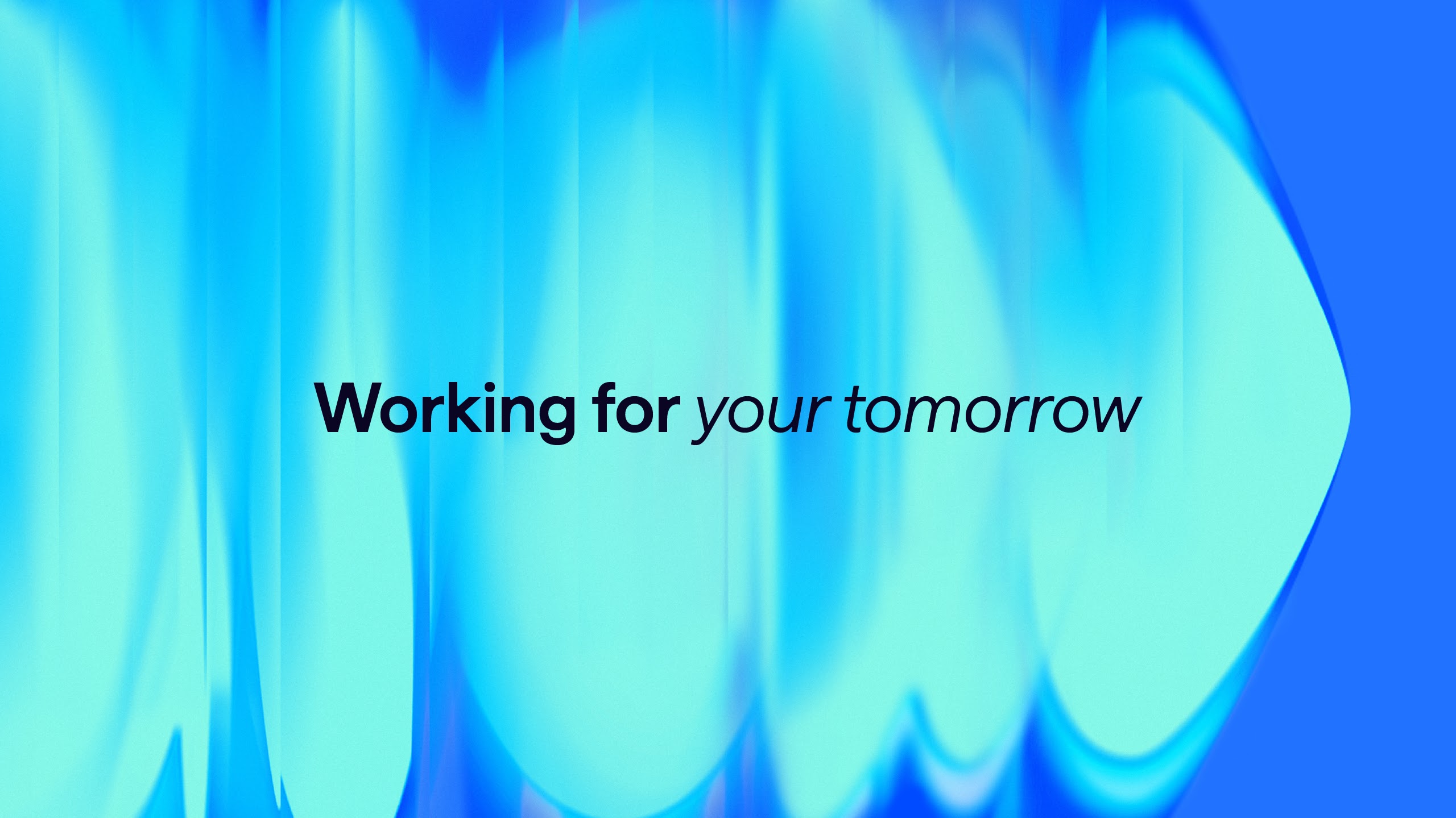 Working for your tomorrow